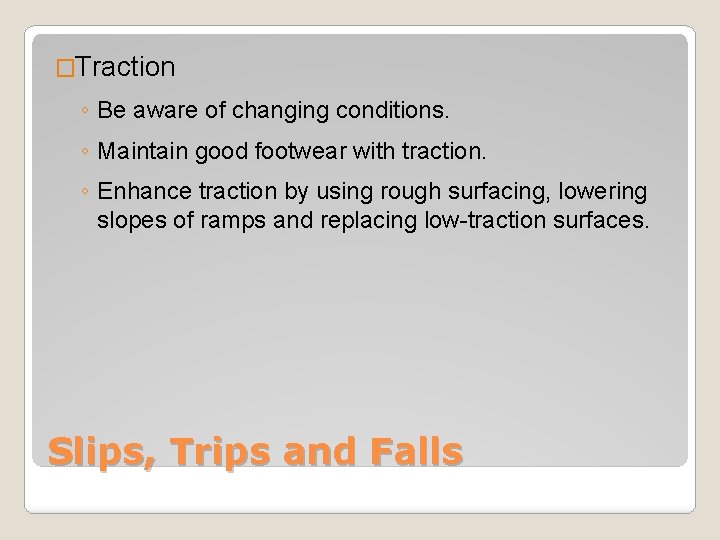 □Traction

◦ Be aware of changing conditions.

◦ Maintain good footwear with traction.

◦ Enhance traction by using rough surfacing, lowering slopes of ramps and replacing low-traction surfaces.

Slips, Trips and Falls